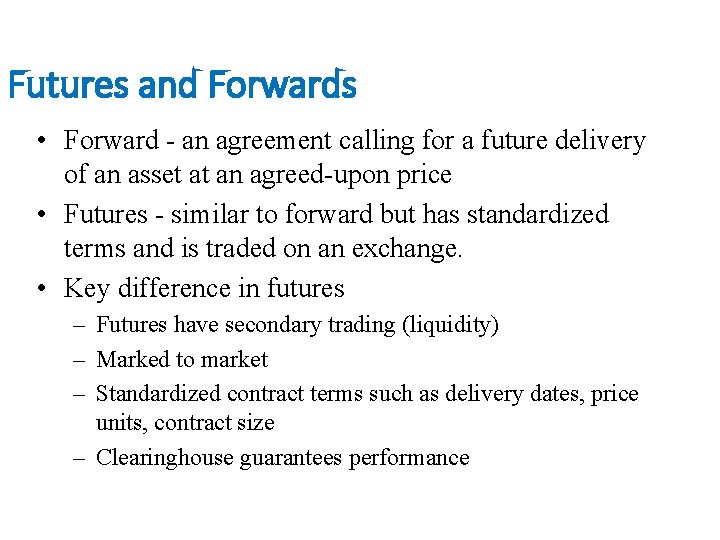 Futures and Forwards

• Forward - an agreement calling for a future delivery of an asset at an agreed-upon price

• Futures - similar to forward but has standardized terms and is traded on an exchange.

• Key difference in futures
  – Futures have secondary trading (liquidity)
  – Marked to market
  – Standardized contract terms such as delivery dates, price units, contract size
  – Clearinghouse guarantees performance